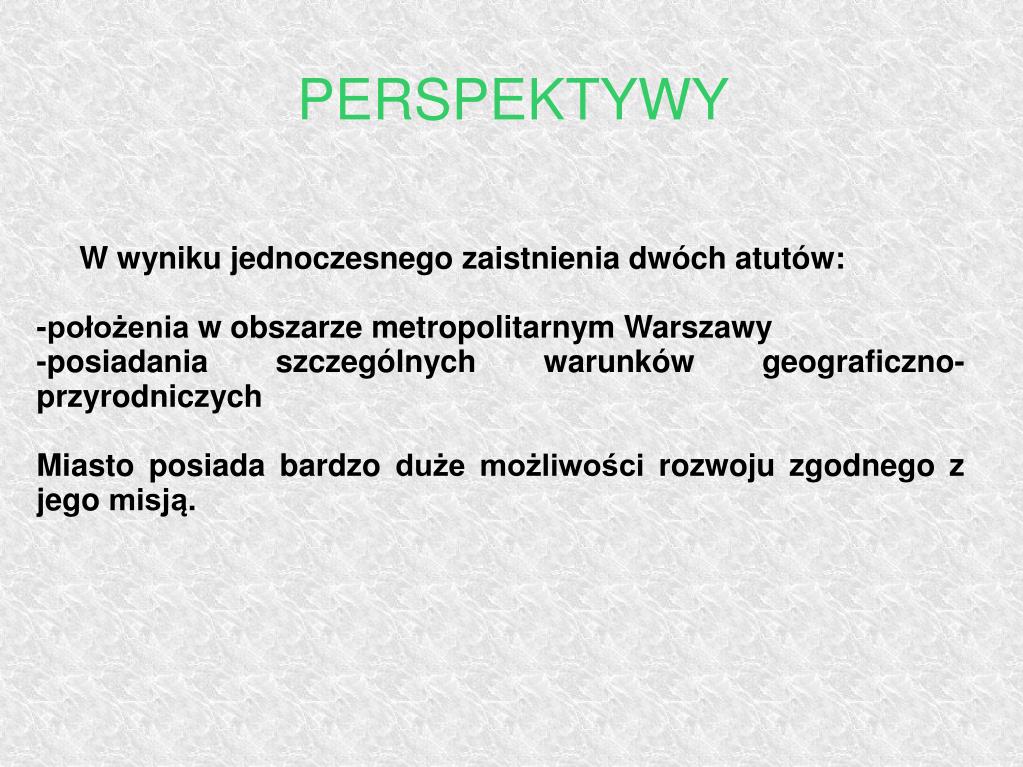 PERSPEKTYWY

W wyniku jednoczesnego zaistnienia dwóch atutów:

-położenia w obszarze metropolitarnym Warszawy
-posiadania szczególnych warunków geograficzno-przyrodniczych

Miasto posiada bardzo duże możliwości rozwoju zgodnego z jego misją.